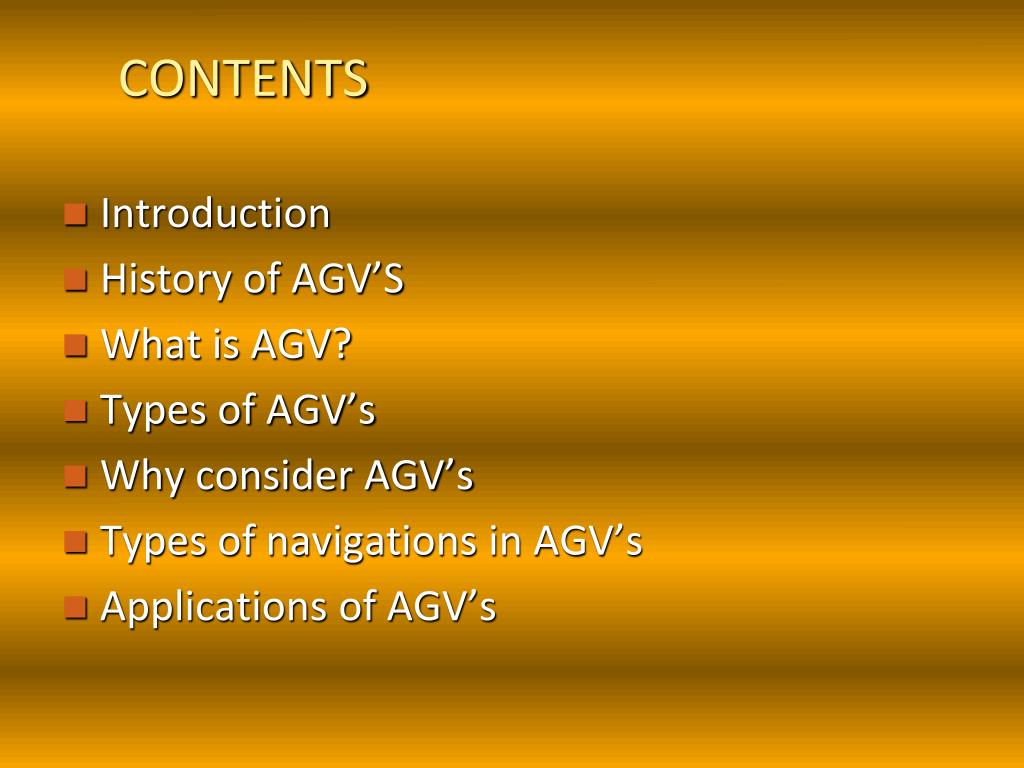 CONTENTS

- Introduction
- History of AGV’S
- What is AGV?
- Types of AGV’s
- Why consider AGV’s
- Types of navigations in AGV’s
- Applications of AGV’s